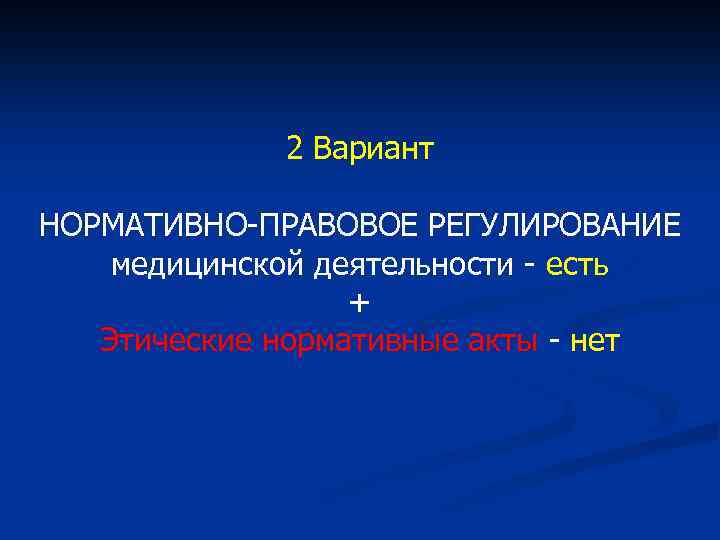 2 Вариант

НОРМАТИВНО-ПРАВОВОЕ РЕГУЛИРОВАНИЕ медицинской деятельности - есть
+
Этические нормативные акты - нет